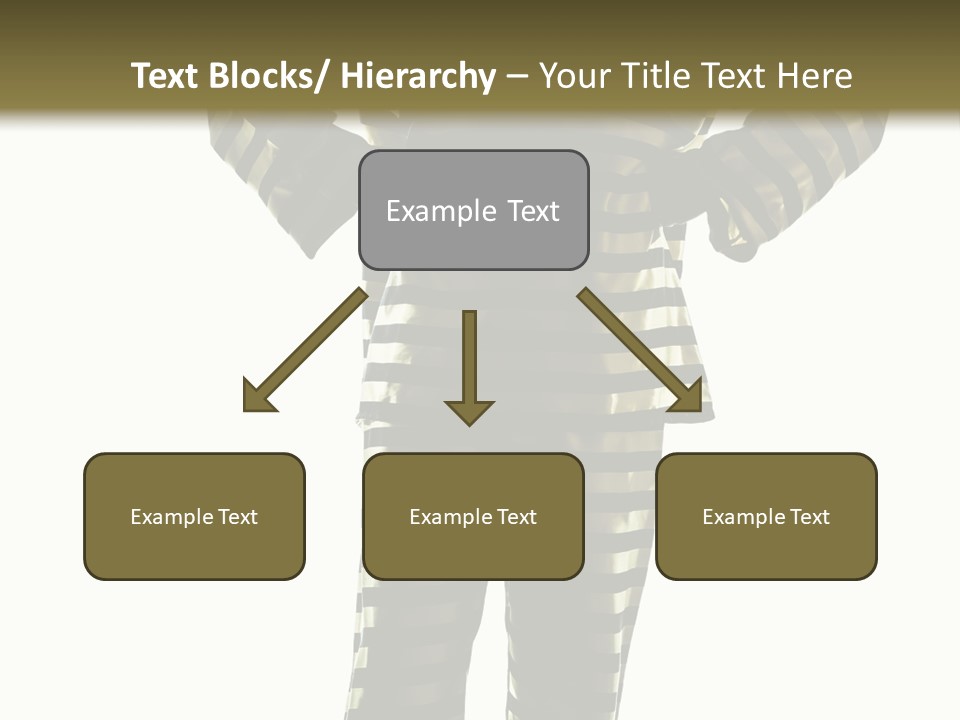 Text Blocks/ Hierarchy – Your Title Text Here

Example Text

Example Text

Example Text

Example Text